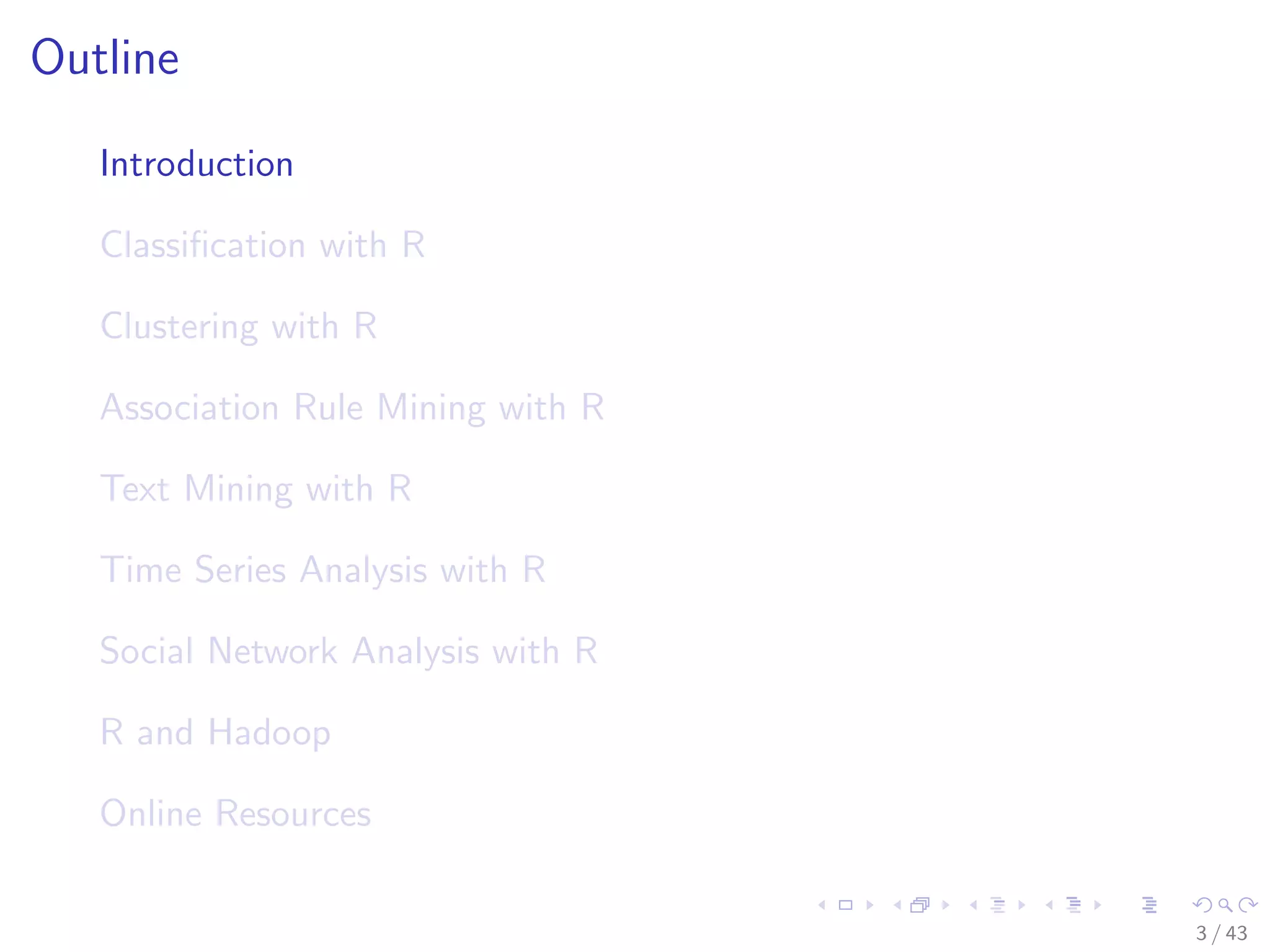 Outline

Introduction

Classification with R

Clustering with R

Association Rule Mining with R

Text Mining with R

Time Series Analysis with R

Social Network Analysis with R

R and Hadoop

Online Resources

3 / 43